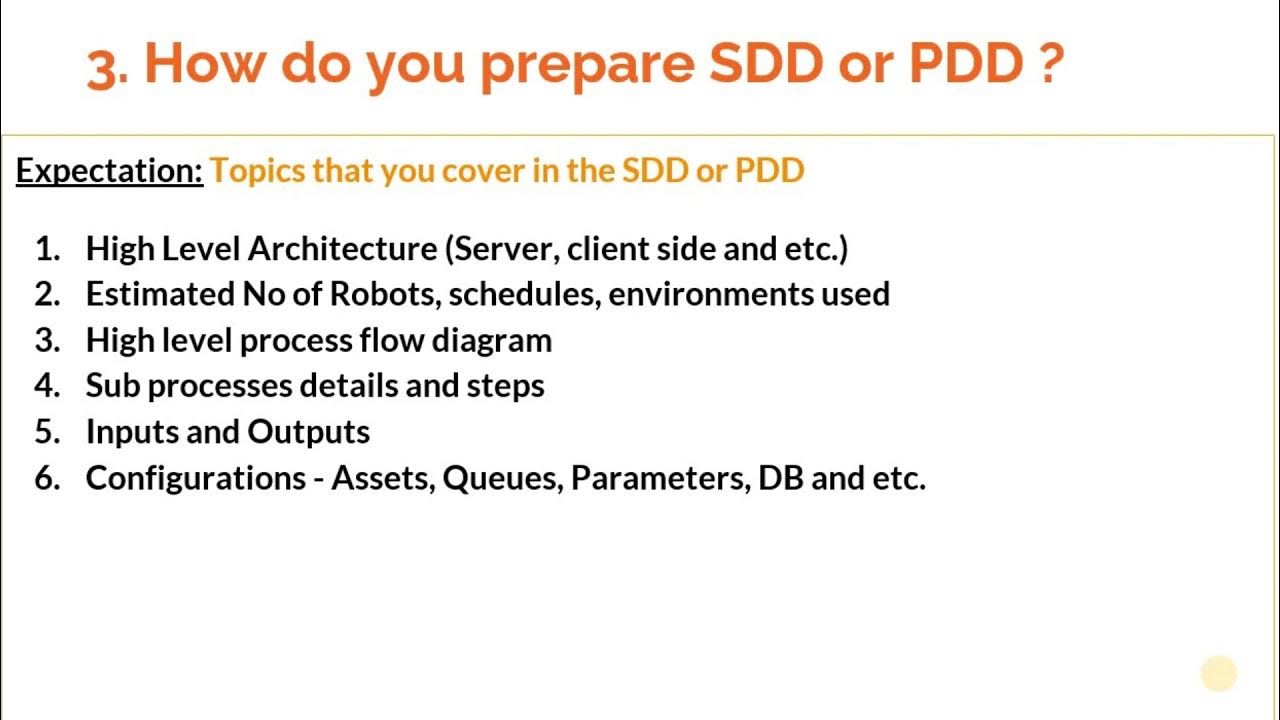 3. How do you prepare SDD or PDD ?

Expectation: Topics that you cover in the SDD or PDD

1. High Level Architecture (Server, client side and etc.)
2. Estimated No of Robots, schedules, environments used
3. High level process flow diagram
4. Sub processes details and steps
5. Inputs and Outputs
6. Configurations - Assets, Queues, Parameters, DB and etc.